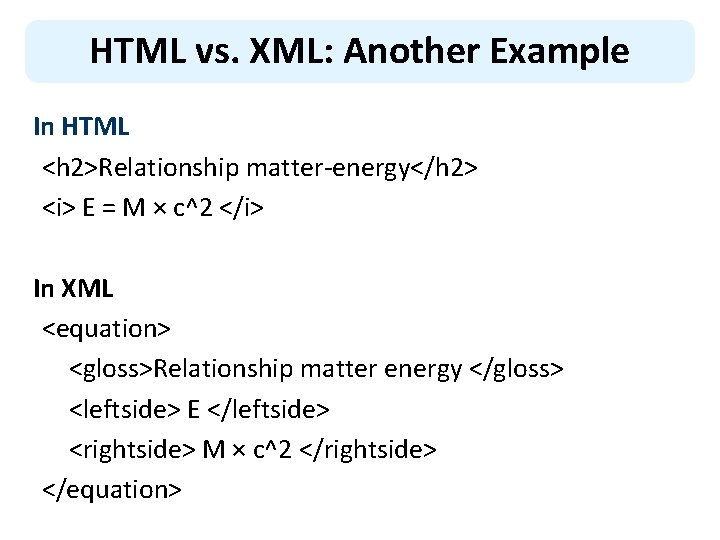 HTML vs. XML: Another Example

In HTML

<h2>Relationship matter-energy</h2>

<i> E = M × c^2 </i>

In XML

<equation>

<gloss>Relationship matter energy </gloss>

<leftside> E </leftside>

<rightside> M × c^2 </rightside>

</equation>